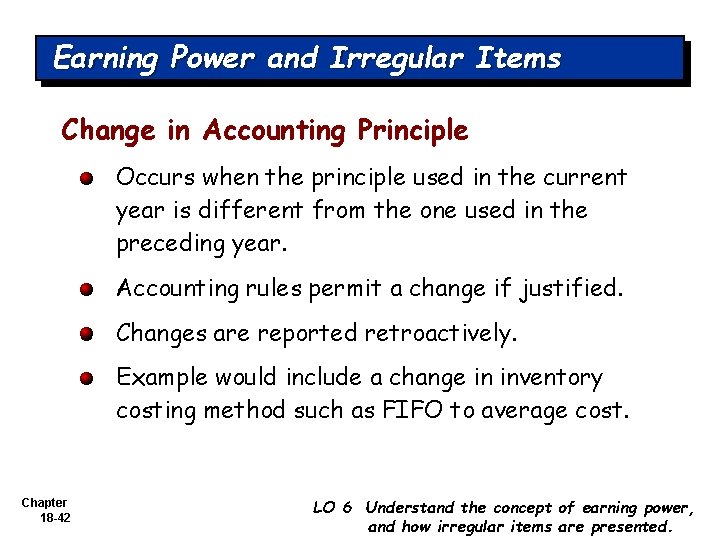 Earning Power and Irregular Items

Change in Accounting Principle

Occurs when the principle used in the current year is different from the one used in the preceding year.

Accounting rules permit a change if justified.

Changes are reported retroactively.

Example would include a change in inventory costing method such as FIFO to average cost.

Chapter 18-42

LO 6 Understand the concept of earning power, and how irregular items are presented.